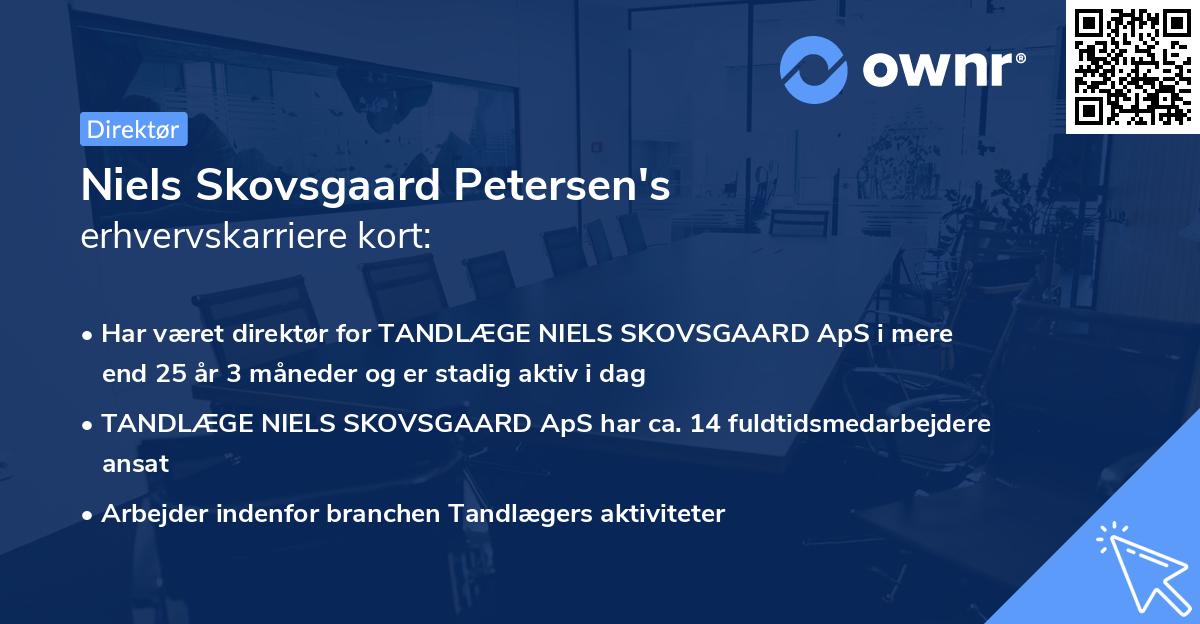 ownr®

Direktør

Niels Skovsgaard Petersen's
erhvervskarriere kort:

• Har været direktør for TANDLÆGE NIELS SKOVSGAARD ApS i mere end 25 år 3 måneder og er stadig aktiv i dag

• TANDLÆGE NIELS SKOVSGAARD ApS har ca. 14 fuldtidsmedarbejdere ansat

• Arbejder indenfor branchen Tandlægers aktiviteter